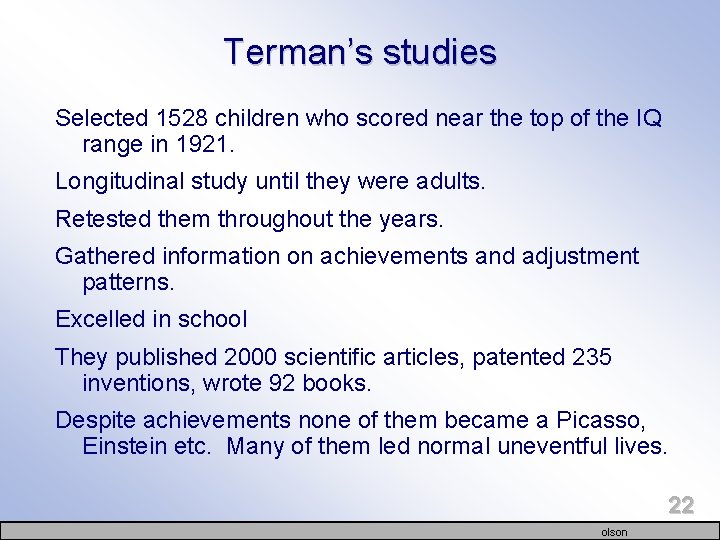 Terman's studies

Selected 1528 children who scored near the top of the IQ range in 1921.

Longitudinal study until they were adults.

Retested them throughout the years.

Gathered information on achievements and adjustment patterns.

Excelled in school

They published 2000 scientific articles, patented 235 inventions, wrote 92 books.

Despite achievements none of them became a Picasso, Einstein etc. Many of them led normal uneventful lives.

22

olson